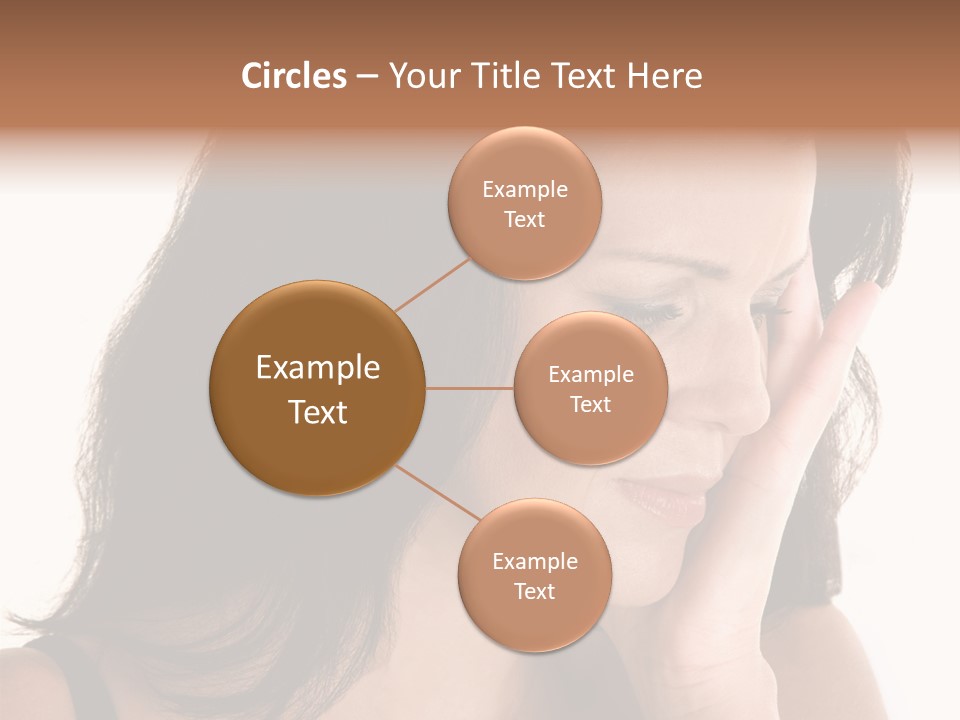 Circles – Your Title Text Here

Example Text

Example Text

Example Text

Example Text